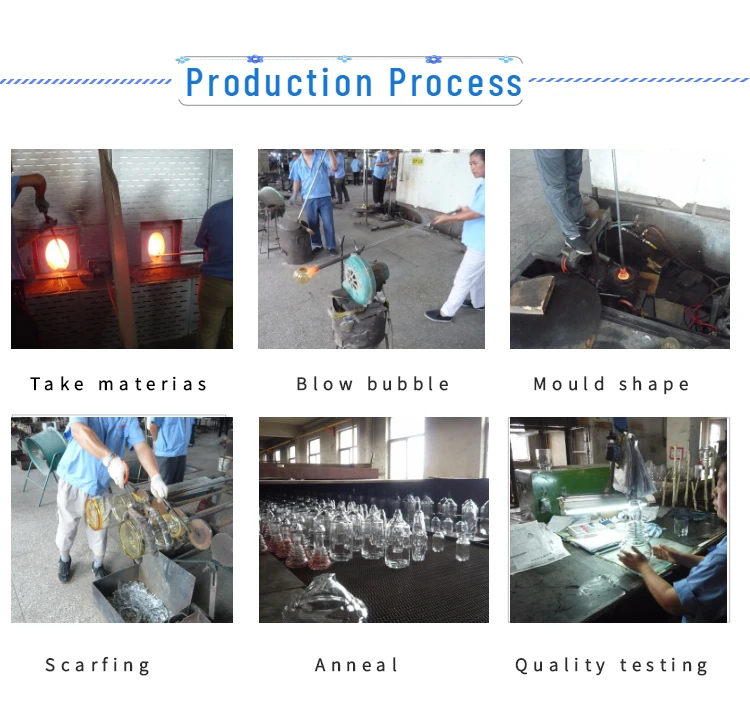 Production Process

Take materias

Blow bubble

Mould shape

Scarfing

Anneal

Quality testing